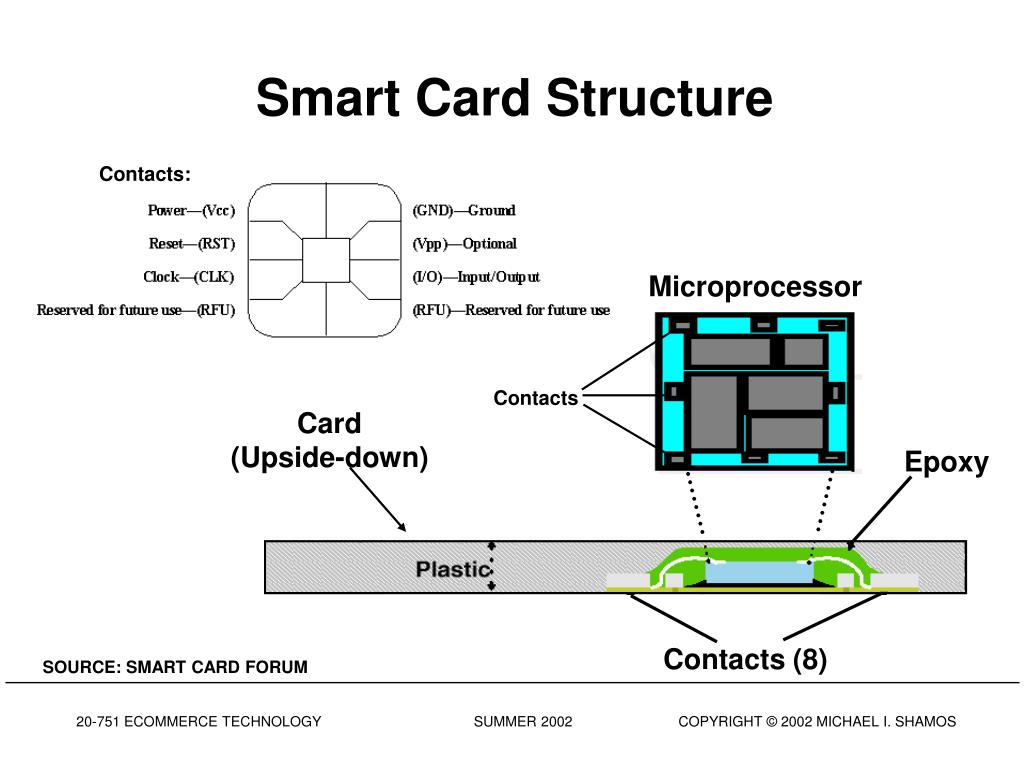 Smart Card Structure

Contacts:

Power—(Vcc)
Reset—(RST)
Clock—(CLK)
Reserved for future use—(RFU)

(GND)—Ground
(Vpp)—Optional
(I/O)—Input/Output
(RFU)—Reserved for future use

Microprocessor

Contacts

Card
(Upside-down)

Epoxy

Plastic

Contacts (8)

SOURCE: SMART CARD FORUM

20-751 ECOMMERCE TECHNOLOGY    SUMMER 2002    COPYRIGHT © 2002 MICHAEL I. SHAMOS